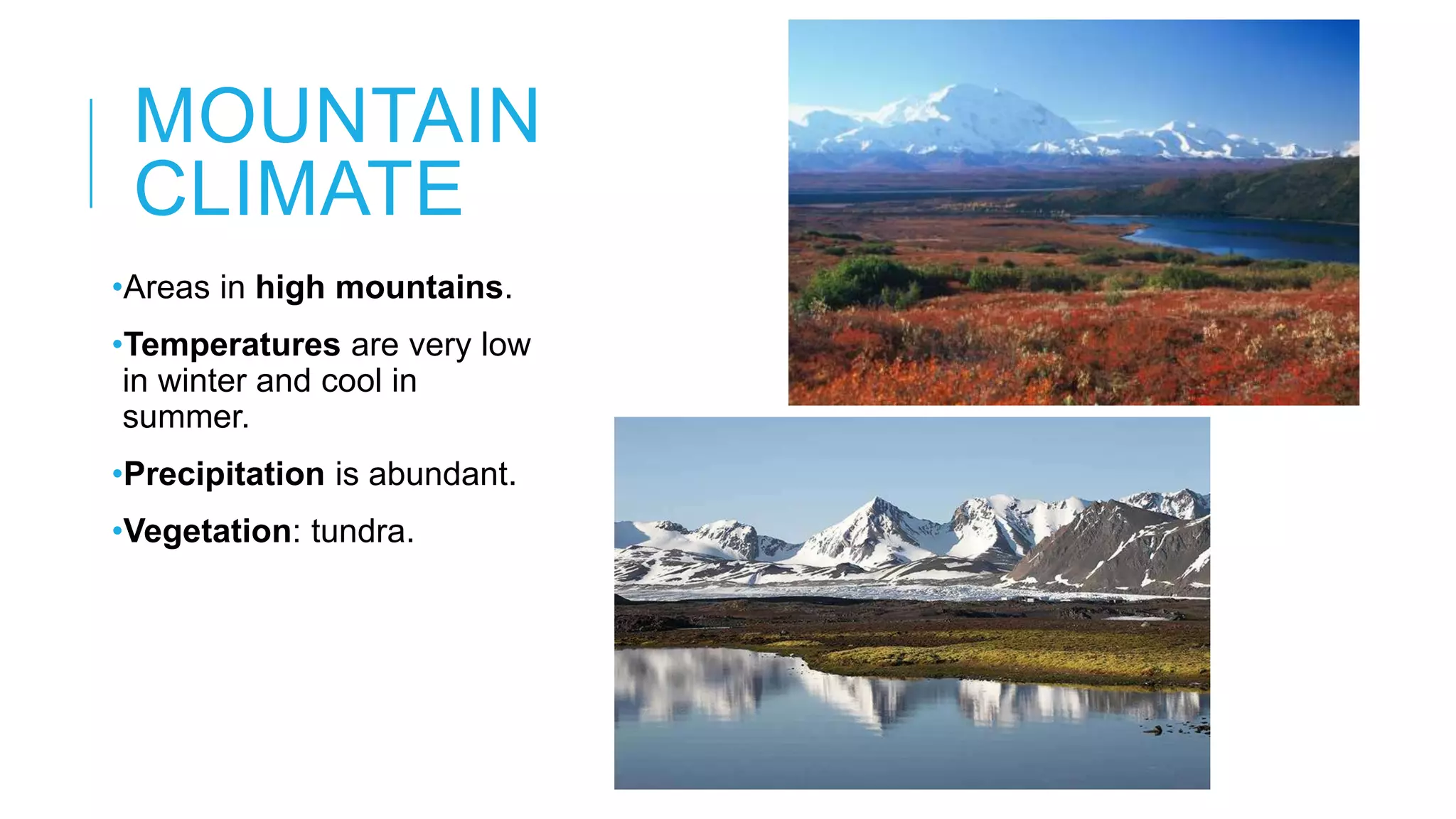 MOUNTAIN CLIMATE

•Areas in high mountains.

•Temperatures are very low in winter and cool in summer.

•Precipitation is abundant.

•Vegetation: tundra.